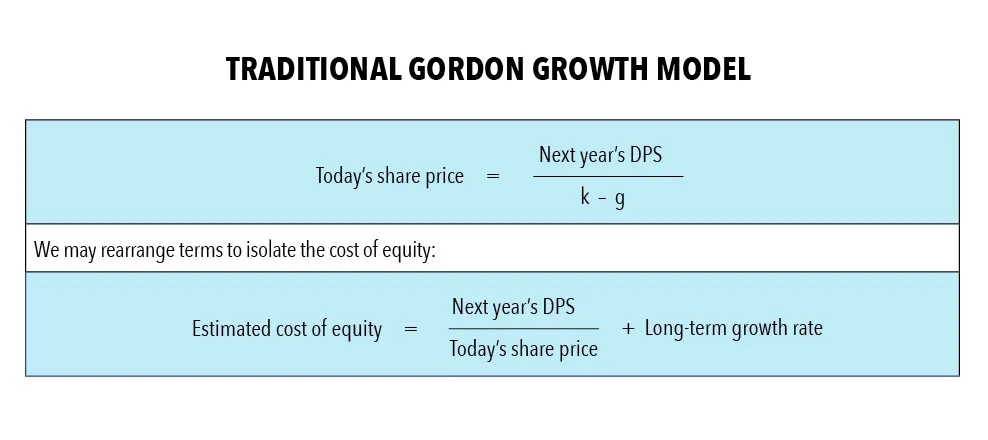 TRADITIONAL GORDON GROWTH MODEL

$\text{Today's share price} = \frac{\text{Next year's DPS}}{k - g}$

We may rearrange terms to isolate the cost of equity:

$\text{Estimated cost of equity} = \frac{\text{Next year's DPS}}{\text{Today's share price}} + \text{Long-term growth rate}$